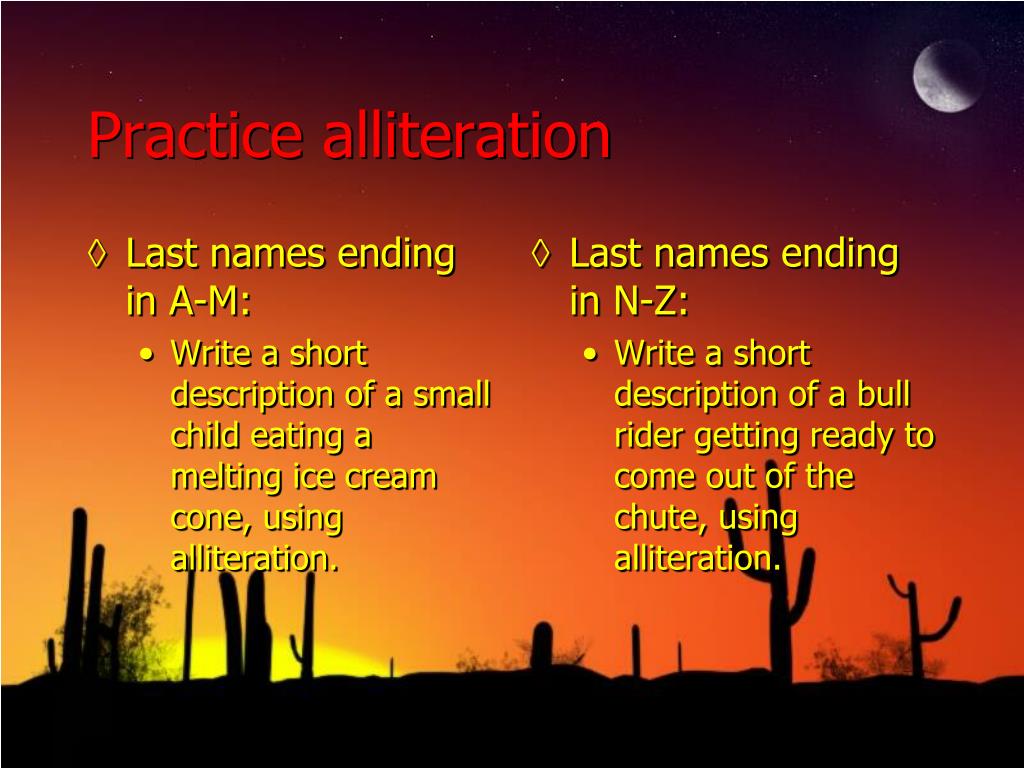 Practice alliteration

◊ Last names ending in A-M:
• Write a short description of a small child eating a melting ice cream cone, using alliteration.

◊ Last names ending in N-Z:
• Write a short description of a bull rider getting ready to come out of the chute, using alliteration.